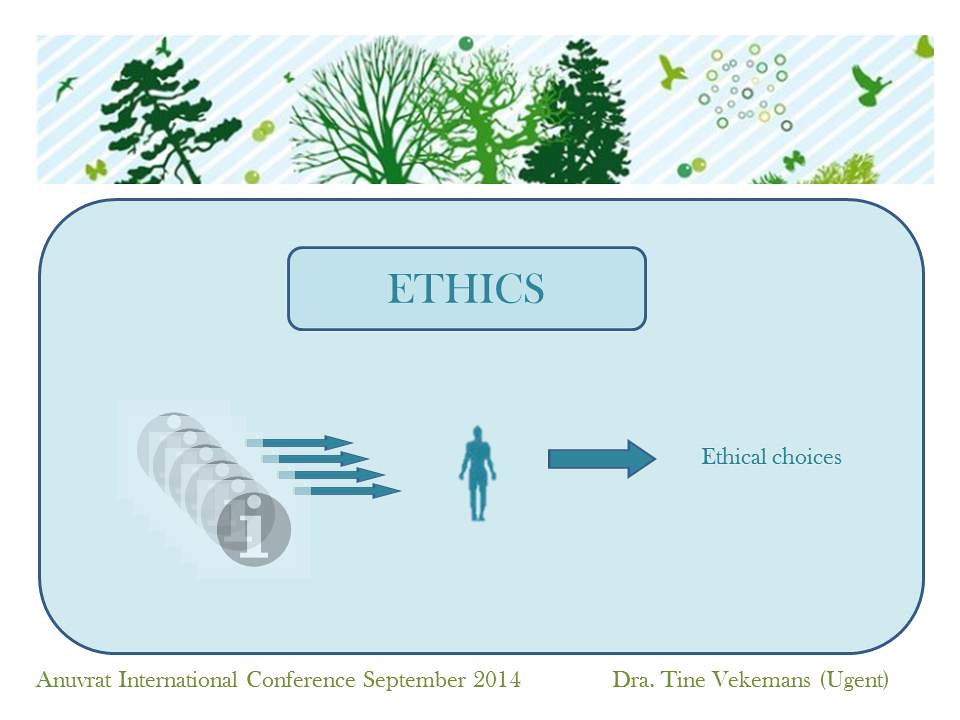 ETHICS

i

Ethical choices

Anuvrat International Conference September 2014

Dra. Tine Vekemans (Ugent)